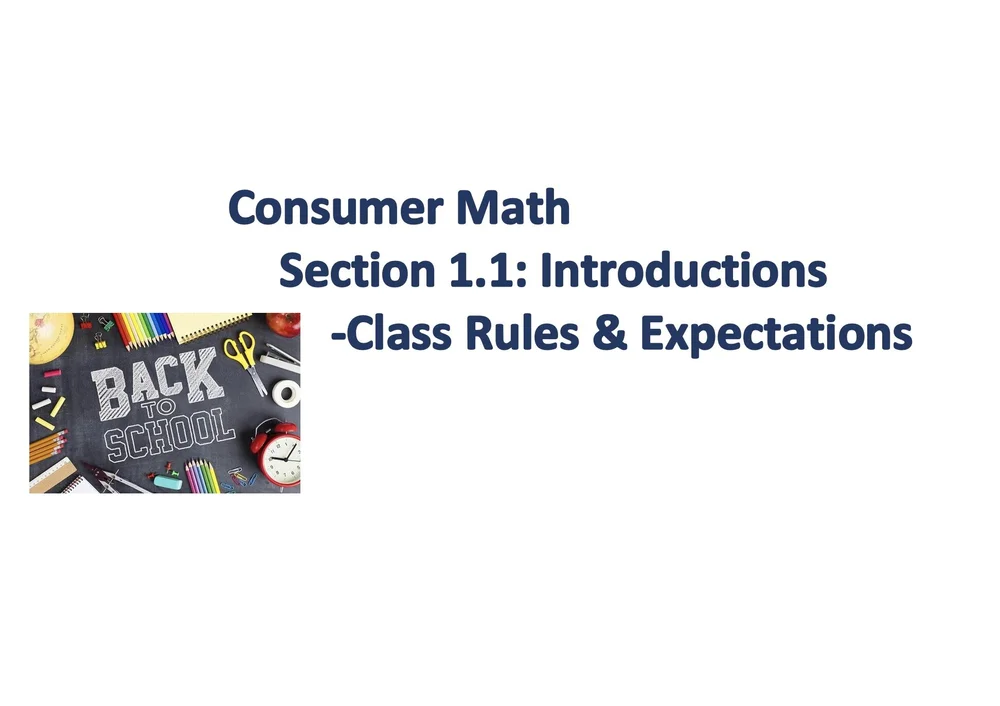 Consumer Math

Section 1.1: Introductions

-Class Rules & Expectations

BACK TO SCHOOL